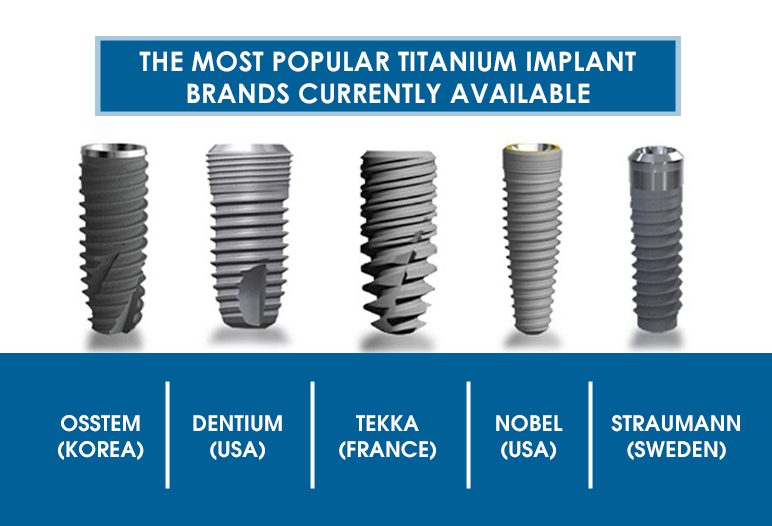 THE MOST POPULAR TITANIUM IMPLANT BRANDS CURRENTLY AVAILABLE

OSSTEM (KOREA)

DENTIUM (USA)

TEKKA (FRANCE)

NOBEL (USA)

STRAUMANN (SWEDEN)